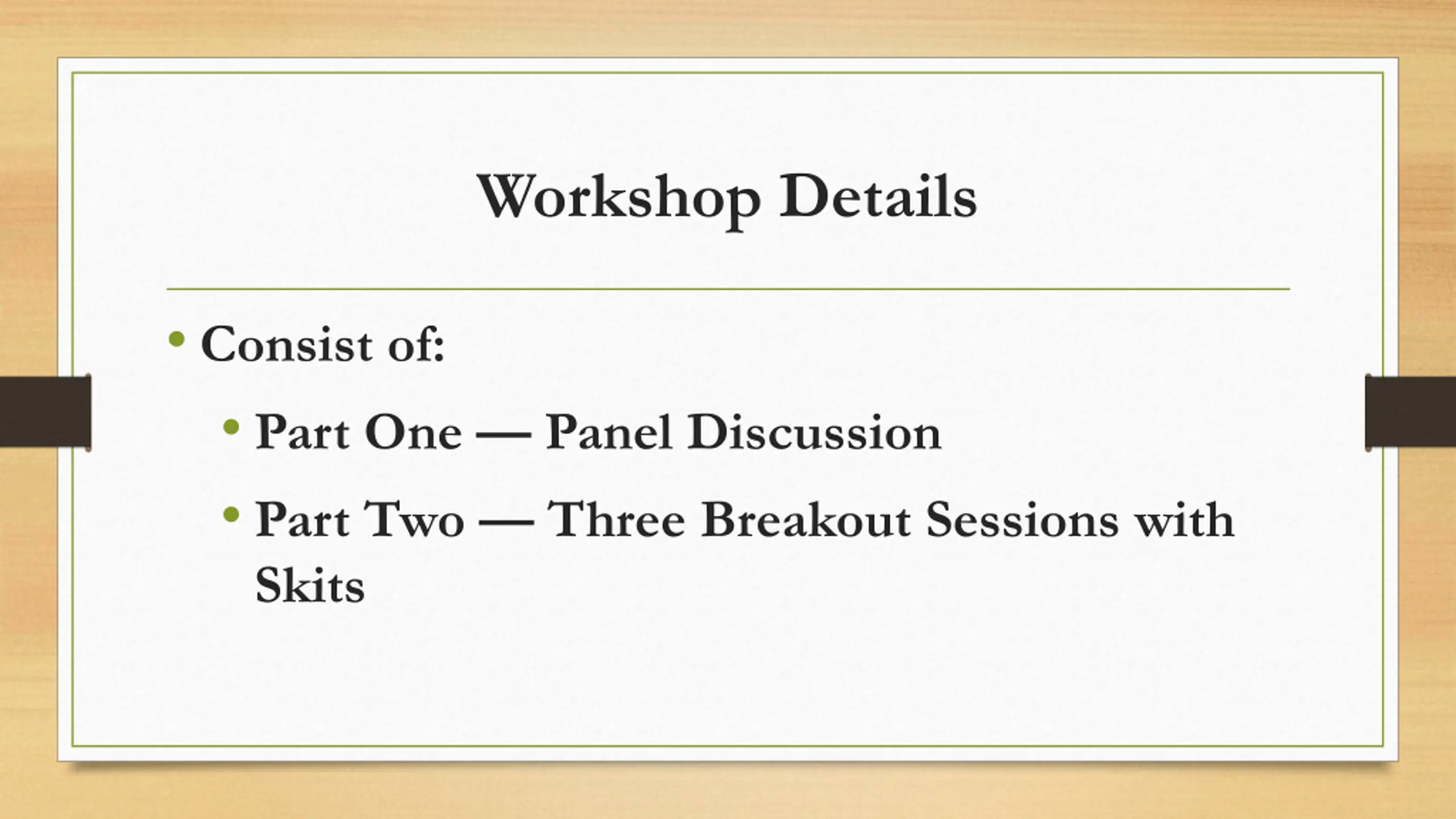 Workshop Details

• Consist of:

• Part One — Panel Discussion

• Part Two — Three Breakout Sessions with Skits